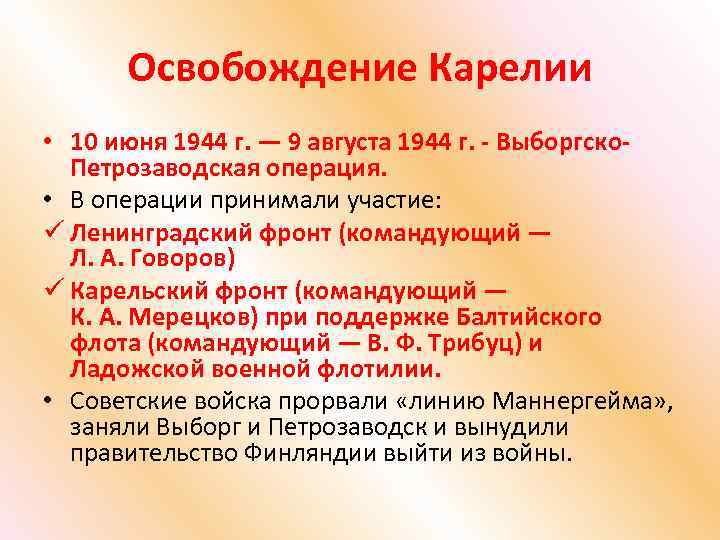 Освобождение Карелии

• 10 июня 1944 г. — 9 августа 1944 г. - Выборгско-Петрозаводская операция.
• В операции принимали участие:
✓ Ленинградский фронт (командующий — Л. А. Говоров)
✓ Карельский фронт (командующий — К. А. Мерецков) при поддержке Балтийского флота (командующий — В. Ф. Трибуц) и Ладожской военной флотилии.
• Советские войска прорвали «линию Маннергейма», заняли Выборг и Петрозаводск и вынудили правительство Финляндии выйти из войны.